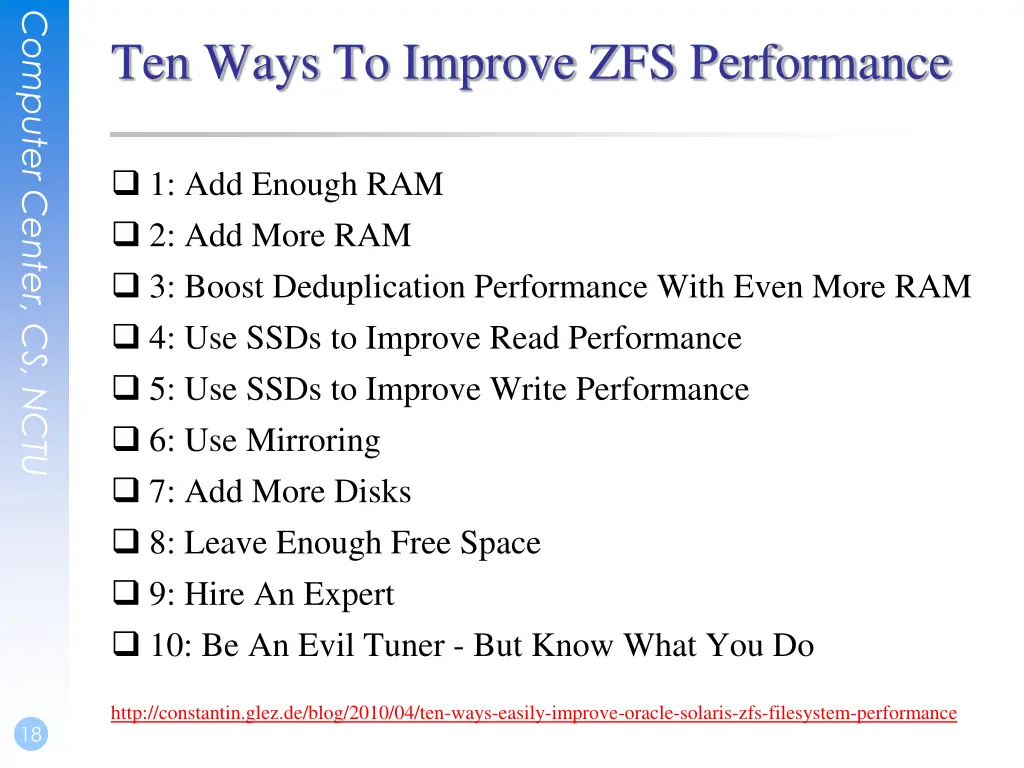 Computer Center, CS, NCTU

Ten Ways To Improve ZFS Performance

❑ 1: Add Enough RAM
❑ 2: Add More RAM
❑ 3: Boost Deduplication Performance With Even More RAM
❑ 4: Use SSDs to Improve Read Performance
❑ 5: Use SSDs to Improve Write Performance
❑ 6: Use Mirroring
❑ 7: Add More Disks
❑ 8: Leave Enough Free Space
❑ 9: Hire An Expert
❑ 10: Be An Evil Tuner - But Know What You Do

http://constantin.glez.de/blog/2010/04/ten-ways-easily-improve-oracle-solaris-zfs-filesystem-performance

18